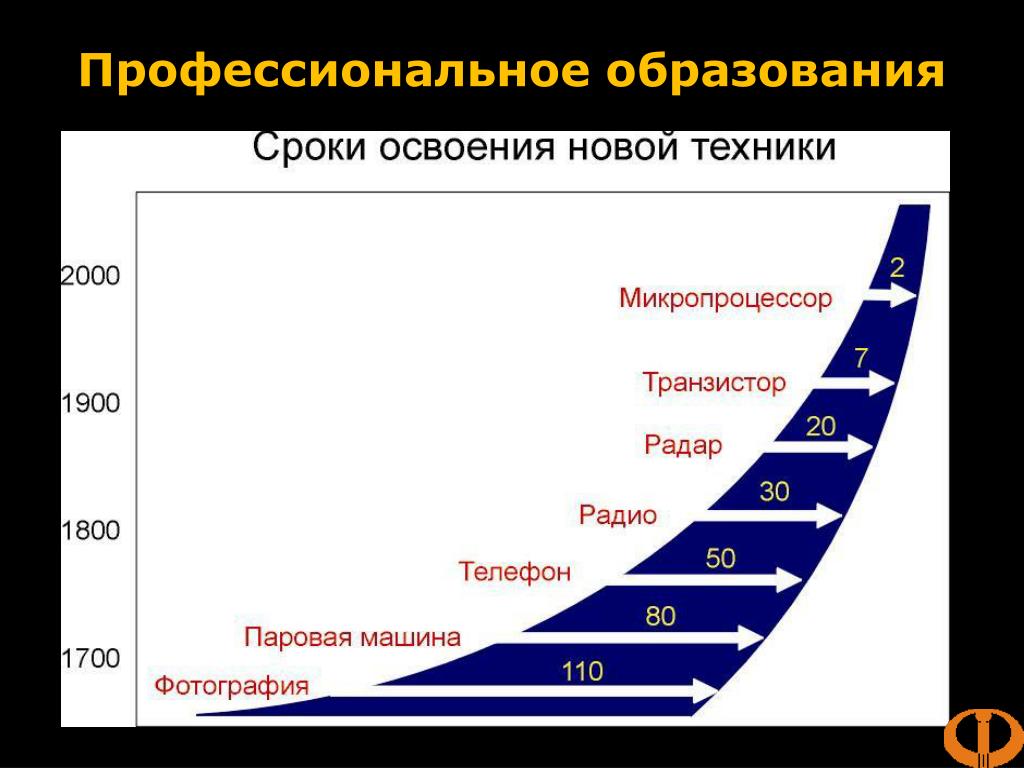 Профессиональное образования

Сроки освоения новой техники

2000

1900

1800

1700

Микропроцессор 2

Транзистор 7

Радар 20

Радио 30

Телефон 50

Паровая машина 80

Фотография 110